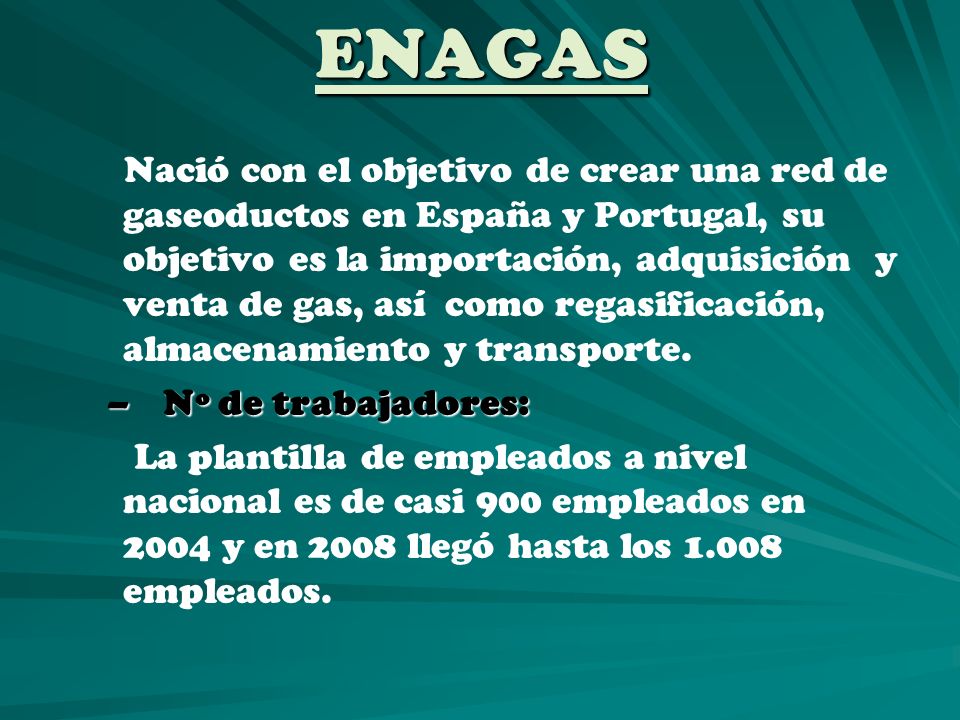 ENAGAS

Nació con el objetivo de crear una red de gaseoductos en España y Portugal, su objetivo es la importación, adquisición y venta de gas, así como regasificación, almacenamiento y transporte.

– Nº de trabajadores:

La plantilla de empleados a nivel nacional es de casi 900 empleados en 2004 y en 2008 llegó hasta los 1.008 empleados.